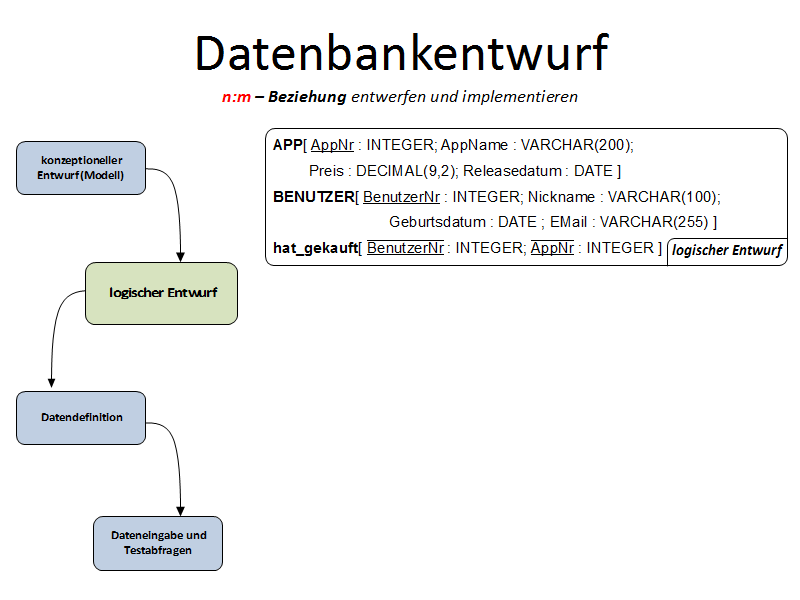 Datenbankentwurf

n:m – Beziehung entwerfen und implementieren

konzeptioneller Entwurf(Modell)

logischer Entwurf

Datendefinition

Dateneingabe und Testabfragen

APP[ AppNr : INTEGER; AppName : VARCHAR(200); Preis : DECIMAL(9,2); Releasedatum : DATE ]

BENUTZER[ BenutzerNr : INTEGER; Nickname : VARCHAR(100); Geburtsdatum : DATE ; EMail : VARCHAR(255) ]

hat_gekauft[ BenutzerNr : INTEGER; AppNr : INTEGER ]

logischer Entwurf